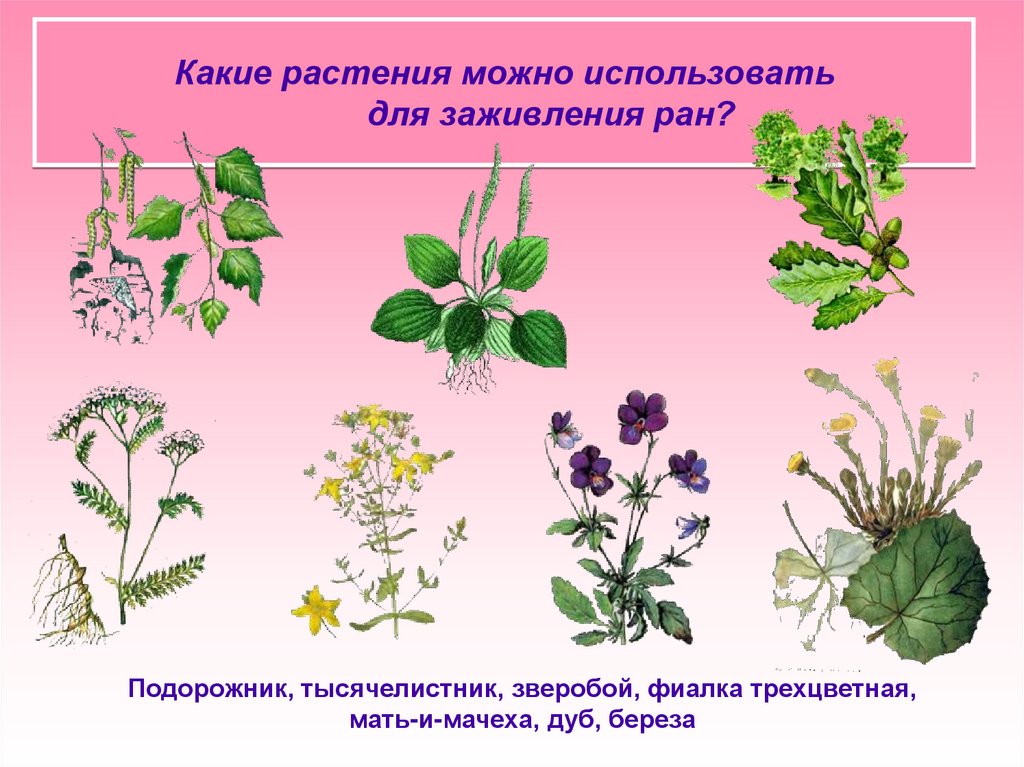 Какие растения можно использовать для заживления ран?

Подорожник, тысячелистник, зверобой, фиалка трехцветная, мать-и-мачеха, дуб, береза